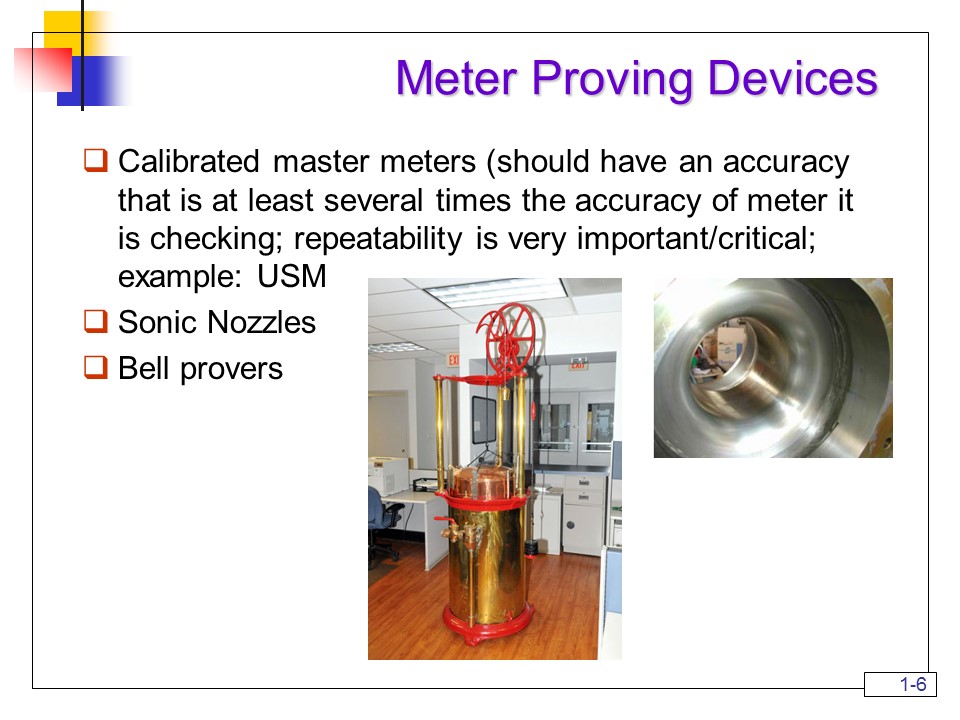 Meter Proving Devices

❑ Calibrated master meters (should have an accuracy that is at least several times the accuracy of meter it is checking; repeatability is very important/critical; example: USM

❑ Sonic Nozzles

❑ Bell provers

EXIT

1-6